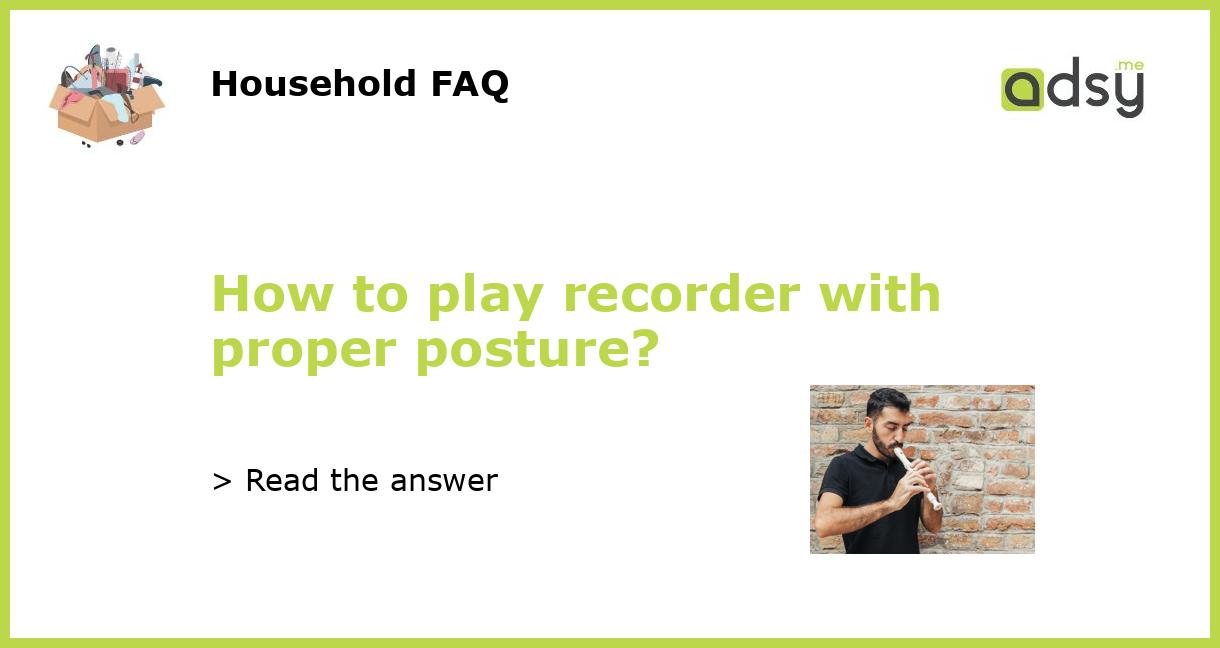 Household FAQ

adsy.me

How to play recorder with proper posture?

> Read the answer